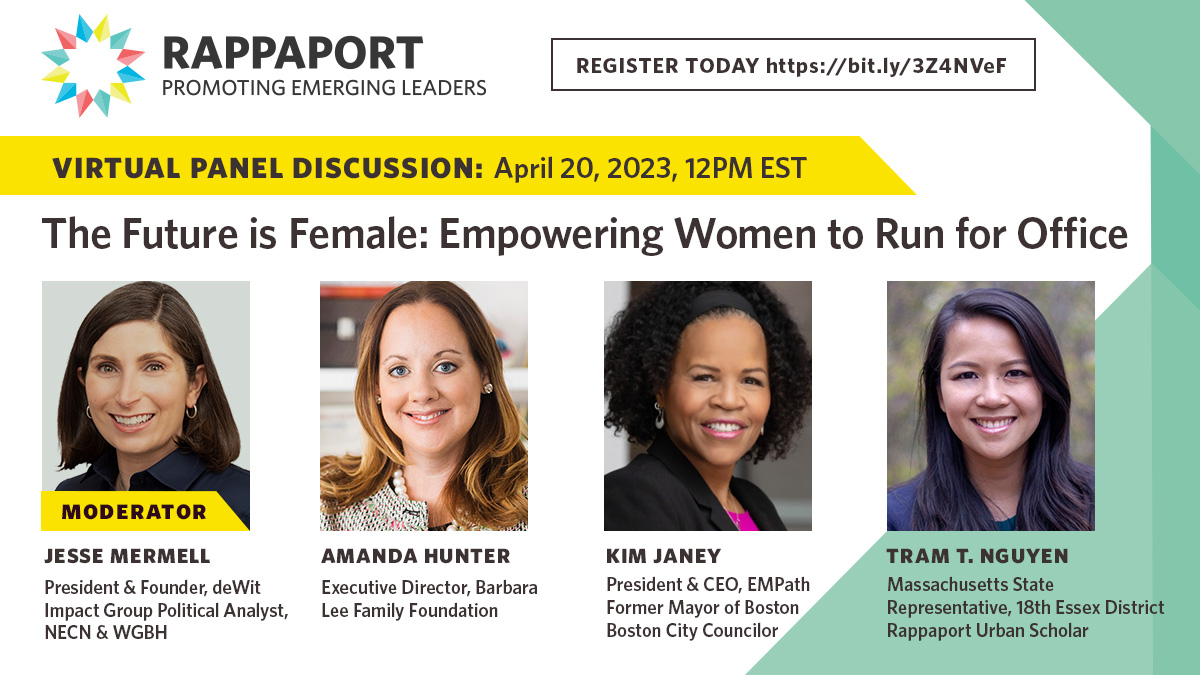 RAPPAPORT
PROMOTING EMERGING LEADERS

REGISTER TODAY https://bit.ly/3Z4NVeF

VIRTUAL PANEL DISCUSSION: April 20, 2023, 12PM EST

The Future is Female: Empowering Women to Run for Office

MODERATOR

JESSE MERMELL
President & Founder, deWit Impact Group Political Analyst, NECN & WGBH

AMANDA HUNTER
Executive Director, Barbara Lee Family Foundation

KIM JANEY
President & CEO, EMPath
Former Mayor of Boston
Boston City Councilor

TRAM T. NGUYEN
Massachusetts State Representative, 18th Essex District
Rappaport Urban Scholar